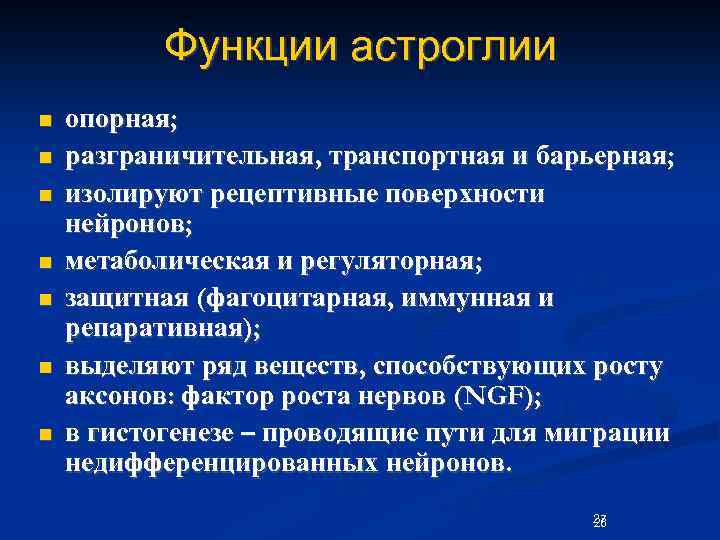 Функции астроглии

- опорная;
- разграничительная, транспортная и барьерная;
- изолируют рецептивные поверхности нейронов;
- метаболическая и регуляторная;
- защитная (фагоцитарная, иммунная и репаративная);
- выделяют ряд веществ, способствующих росту аксонов: фактор роста нервов (NGF);
- в гистогенезе – проводящие пути для миграции недифференцированных нейронов.

27
26